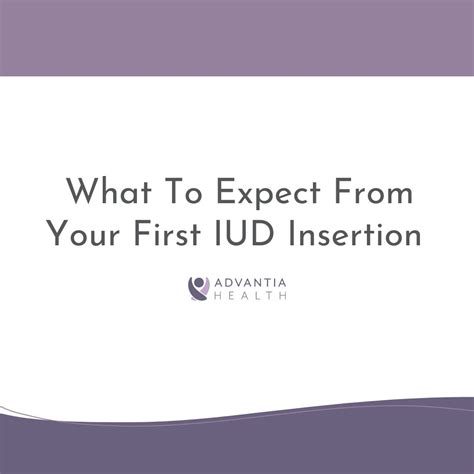 What To Expect From Your First IUD Insertion

ADVANTIA HEALTH